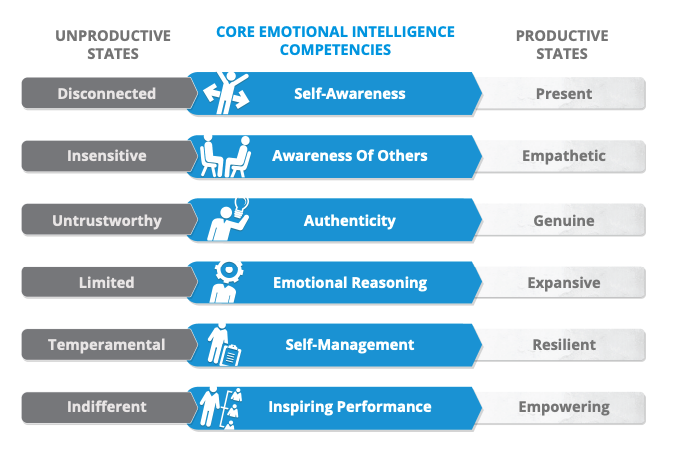 | UNPRODUCTIVE STATES | CORE EMOTIONAL INTELLIGENCE COMPETENCIES | PRODUCTIVE STATES |
|---|---|---|
| Disconnected | Self-Awareness | Present |
| Insensitive | Awareness Of Others | Empathetic |
| Untrustworthy | Authenticity | Genuine |
| Limited | Emotional Reasoning | Expansive |
| Temperamental | Self-Management | Resilient |
| Indifferent | Inspiring Performance | Empowering |